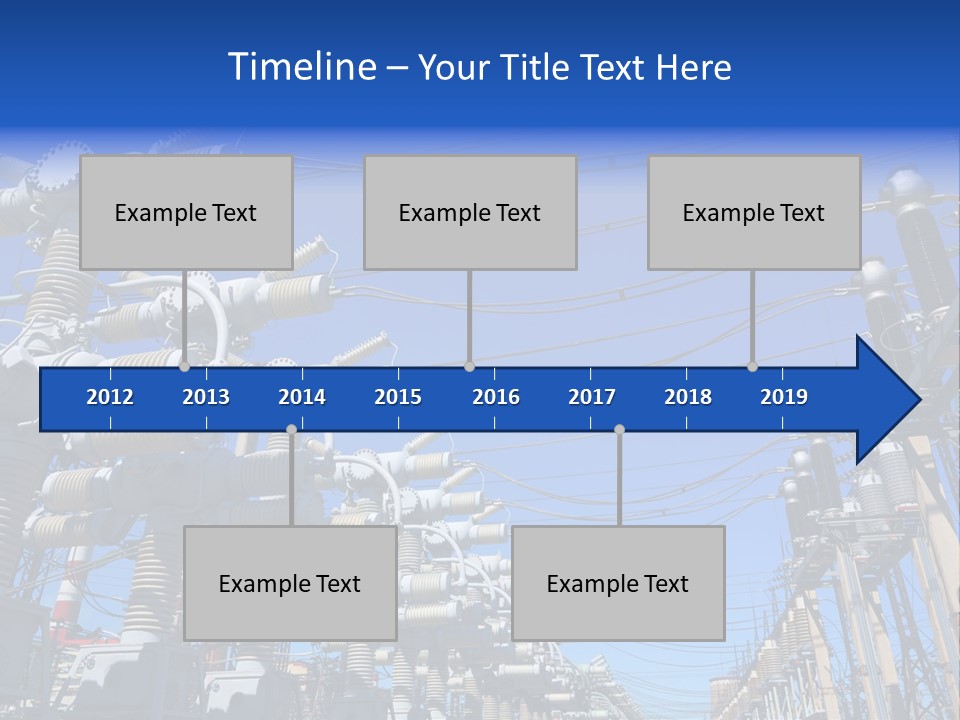 Timeline – Your Title Text Here

Example Text

Example Text

Example Text

2012 2013 2014 2015 2016 2017 2018 2019

Example Text

Example Text